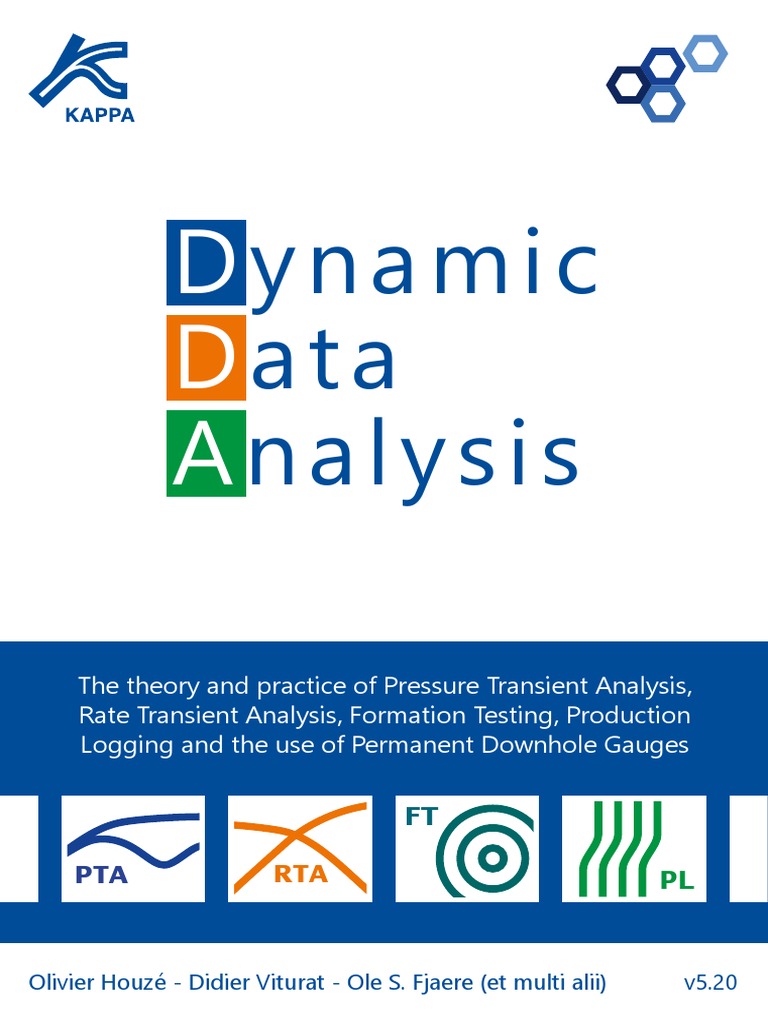 KAPPA

Dynamic
Data
Analysis

The theory and practice of Pressure Transient Analysis, Rate Transient Analysis, Formation Testing, Production Logging and the use of Permanent Downhole Gauges

PTA
RTA
FT
PL

Olivier Houzé - Didier Viturat - Ole S. Fjaere (et multi alii)
v5.20